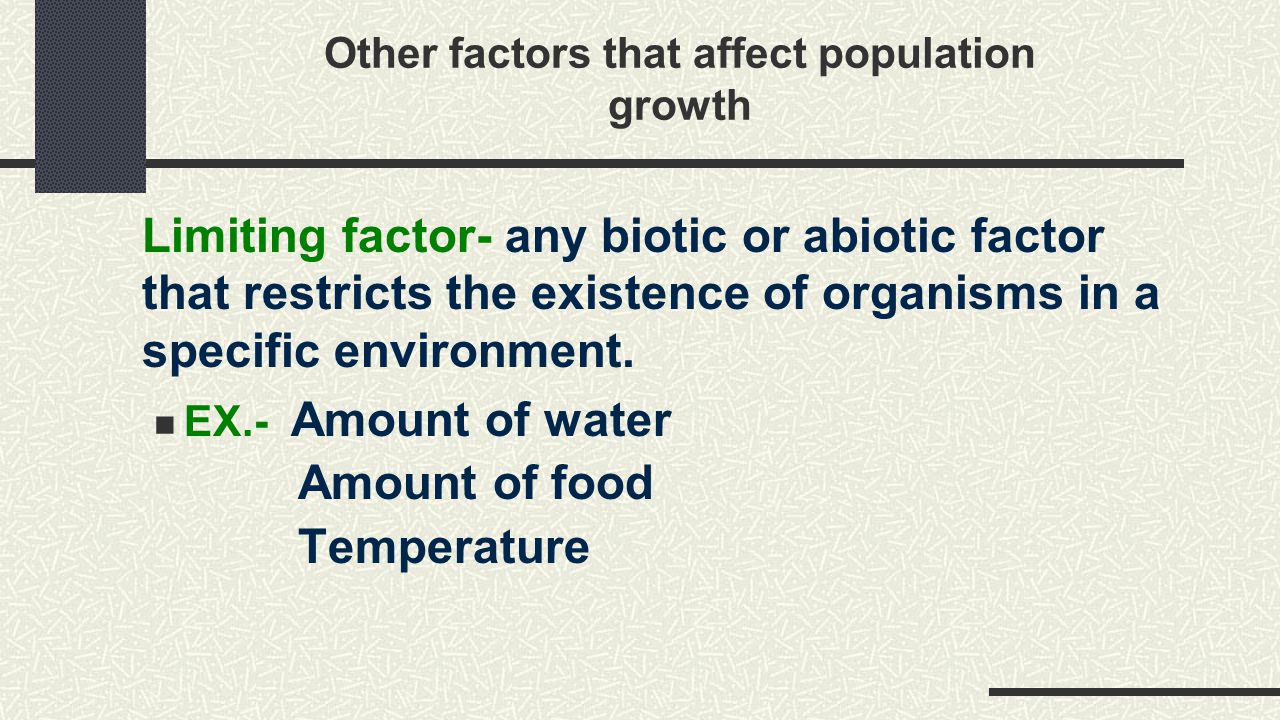 Other factors that affect population growth

Limiting factor- any biotic or abiotic factor that restricts the existence of organisms in a specific environment.

EX.- Amount of water
Amount of food
Temperature